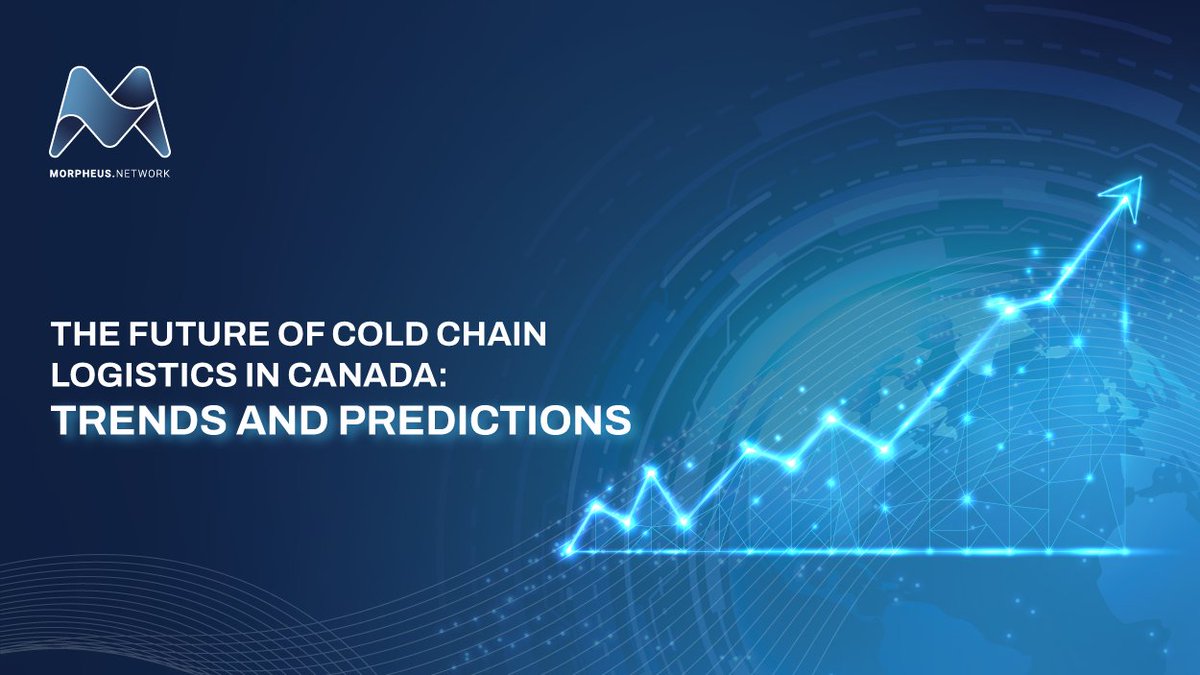 MORPHEUS.NETWORK

THE FUTURE OF COLD CHAIN LOGISTICS IN CANADA:
TRENDS AND PREDICTIONS